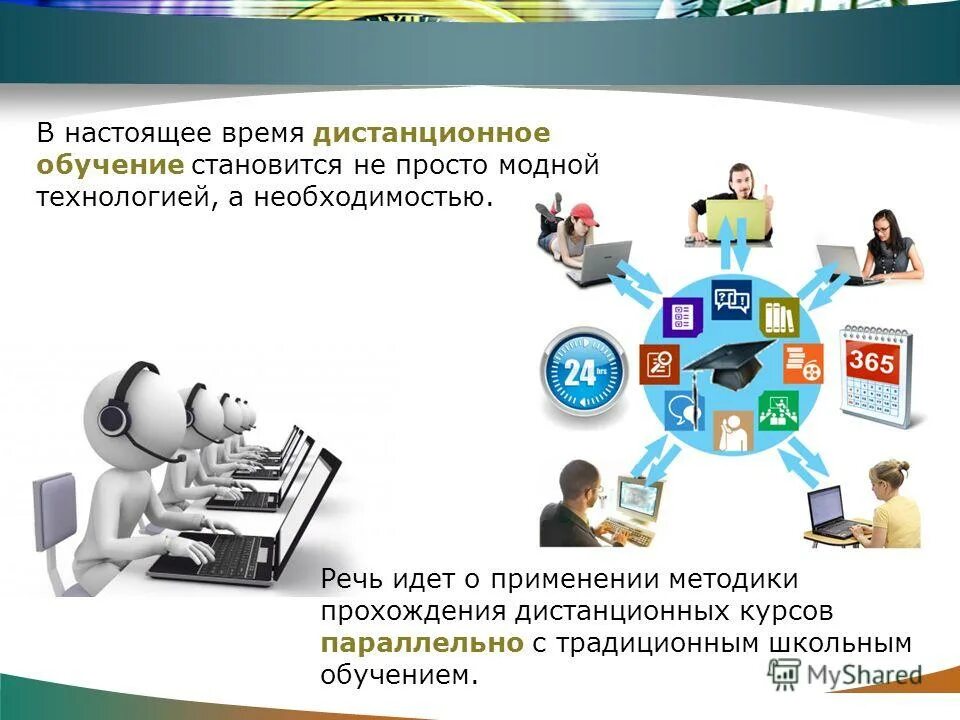 В настоящее время дистанционное обучение становится не просто модной технологией, а необходимостью.

24 hrs

365

Речь идет о применении методики прохождения дистанционных курсов параллельно с традиционным школьным обучением.

MyShared